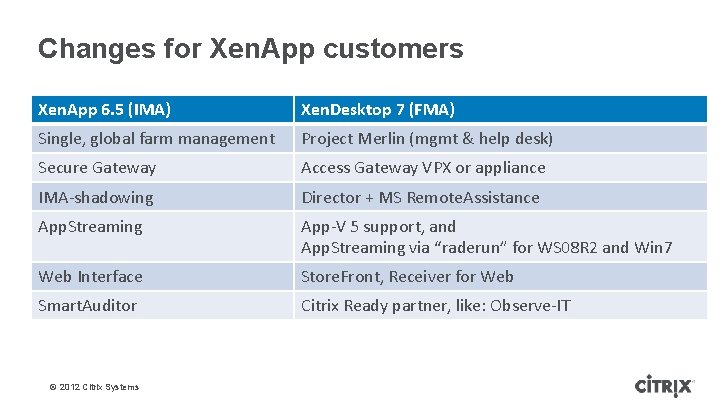 Changes for XenApp customers

| XenApp 6.5 (IMA) | XenDesktop 7 (FMA) |
|---|---|
| Single, global farm management | Project Merlin (mgmt & help desk) |
| Secure Gateway | Access Gateway VPX or appliance |
| IMA-shadowing | Director + MS RemoteAssistance |
| AppStreaming | App-V 5 support, and AppStreaming via "raderun" for WS08R2 and Win7 |
| Web Interface | StoreFront, Receiver for Web |
| SmartAuditor | Citrix Ready partner, like: Observe-IT |

© 2012 Citrix Systems

CITRIX